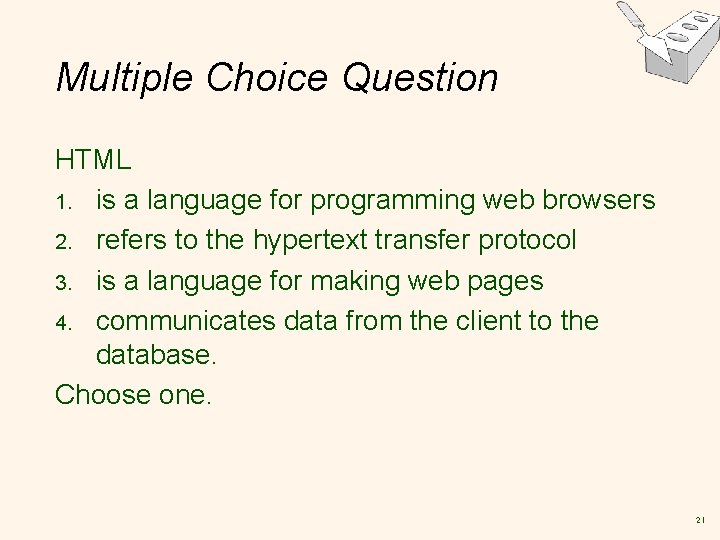 Multiple Choice Question

HTML

1. is a language for programming web browsers
2. refers to the hypertext transfer protocol
3. is a language for making web pages
4. communicates data from the client to the database.

Choose one.

21